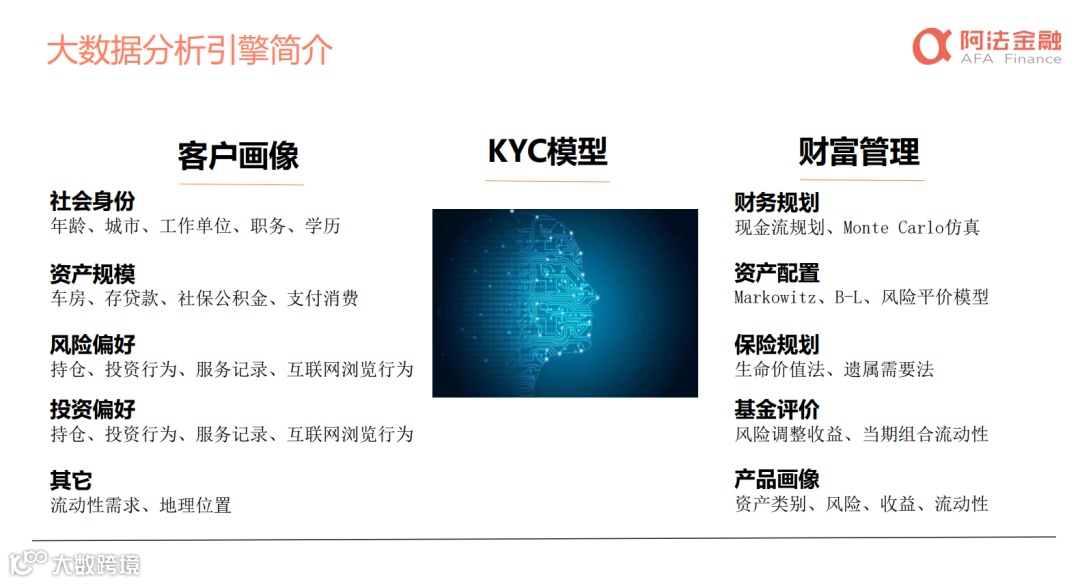 大数据分析引擎简介

阿法金融
AFA Finance

客户画像

社会身份
年龄、城市、工作单位、职务、学历

资产规模
车房、存贷款、社保公积金、支付消费

风险偏好
持仓、投资行为、服务记录、互联网浏览行为

投资偏好
持仓、投资行为、服务记录、互联网浏览行为

其它
流动性需求、地理位置

KYC模型

财富管理

财务规划
现金流规划、Monte Carlo仿真

资产配置
Markowitz、B-L、风险平价模型

保险规划
生命价值法、遗属需要法

基金评价
风险调整收益、当期组合流动性

产品画像
资产类别、风险、收益、流动性

大数跨境